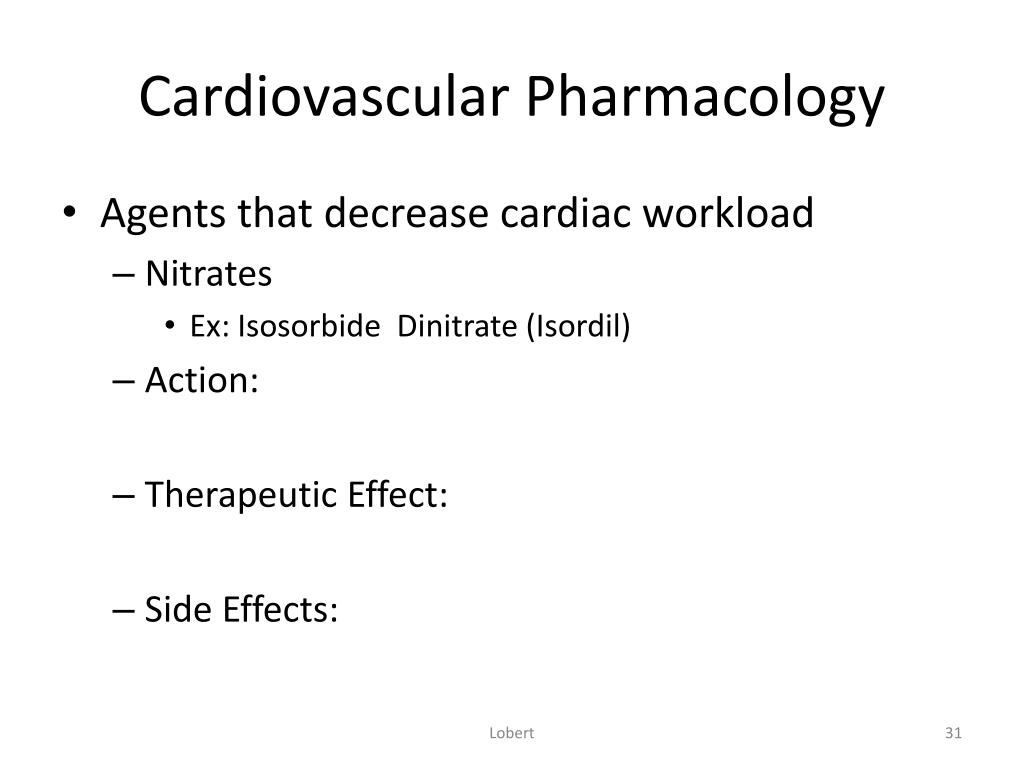 Cardiovascular Pharmacology

• Agents that decrease cardiac workload
– Nitrates
• Ex: Isosorbide Dinitrate (Isordil)
– Action:

– Therapeutic Effect:

– Side Effects:

Lobert

31